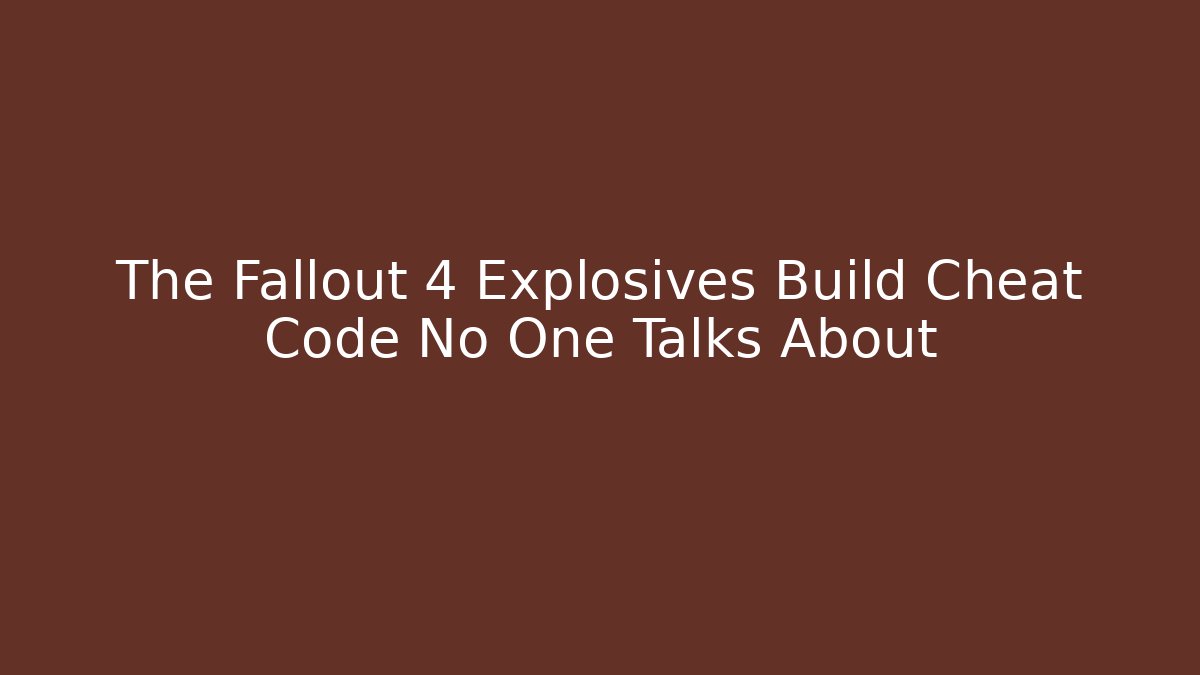 The Fallout 4 Explosives Build Cheat Code No One Talks About